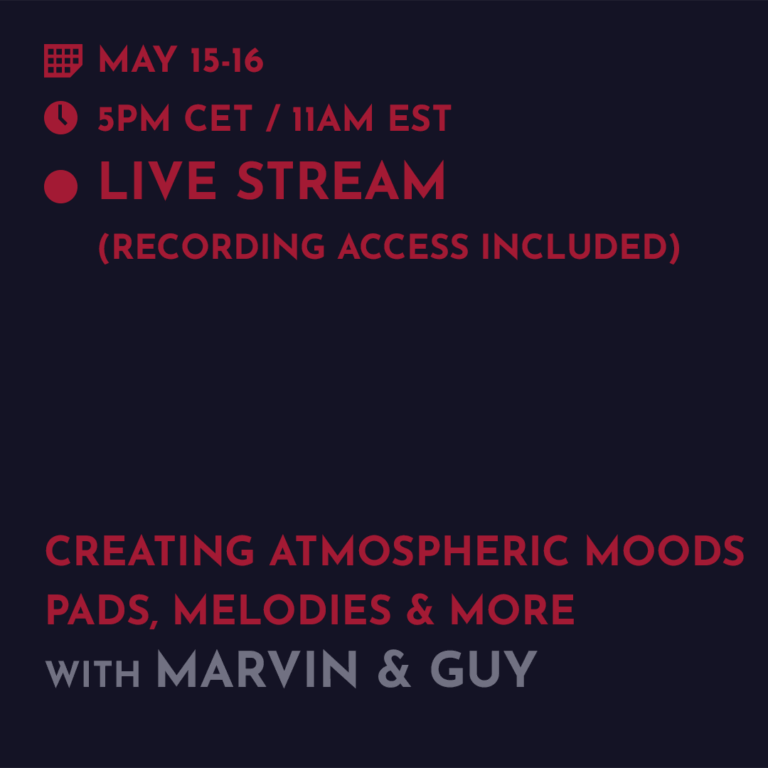 MAY 15-16

5PM CET / 11AM EST

LIVE STREAM
(RECORDING ACCESS INCLUDED)

CREATING ATMOSPHERIC MOODS
PADS, MELODIES & MORE
WITH MARVIN & GUY